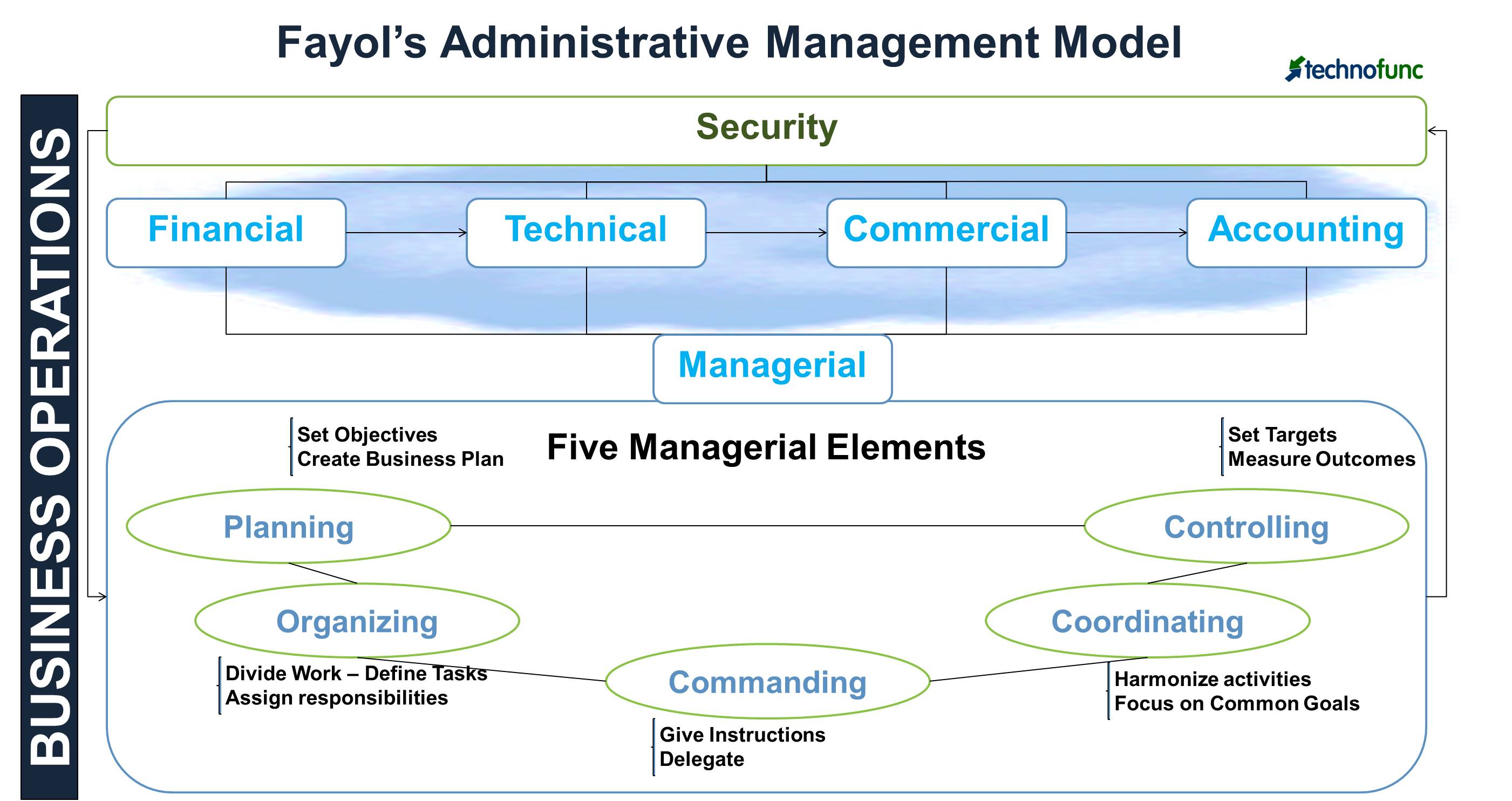 Fayol's Administrative Management Model

technofunc

BUSINESS OPERATIONS

Security

Financial

Technical

Commercial

Accounting

Managerial

Five Managerial Elements

Set Objectives
Create Business Plan

Set Targets
Measure Outcomes

Planning

Controlling

Organizing

Coordinating

Commanding

Divide Work – Define Tasks
Assign responsibilities

Harmonize activities
Focus on Common Goals

Give Instructions
Delegate